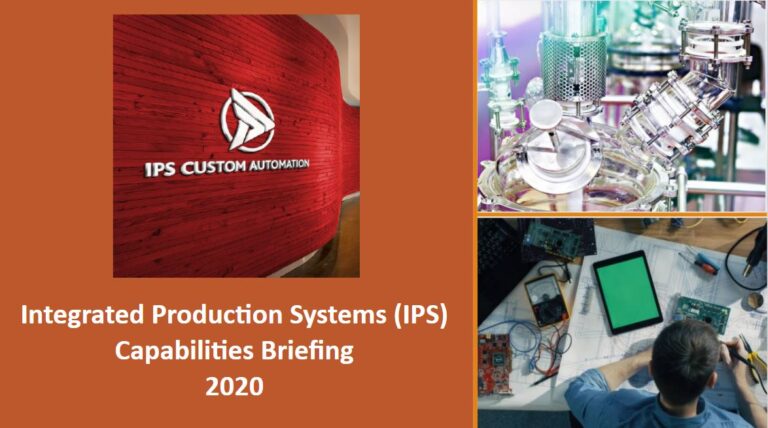 IPS CUSTOM AUTOMATION

Integrated Production Systems (IPS)
Capabilities Briefing
2020